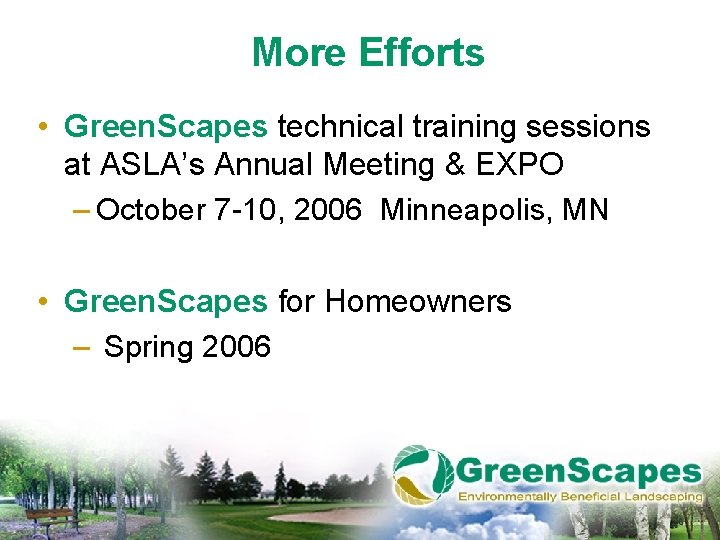 More Efforts

• GreenScapes technical training sessions at ASLA's Annual Meeting & EXPO
– October 7-10, 2006 Minneapolis, MN

• GreenScapes for Homeowners
– Spring 2006

GreenScapes
Environmentally Beneficial Landscaping